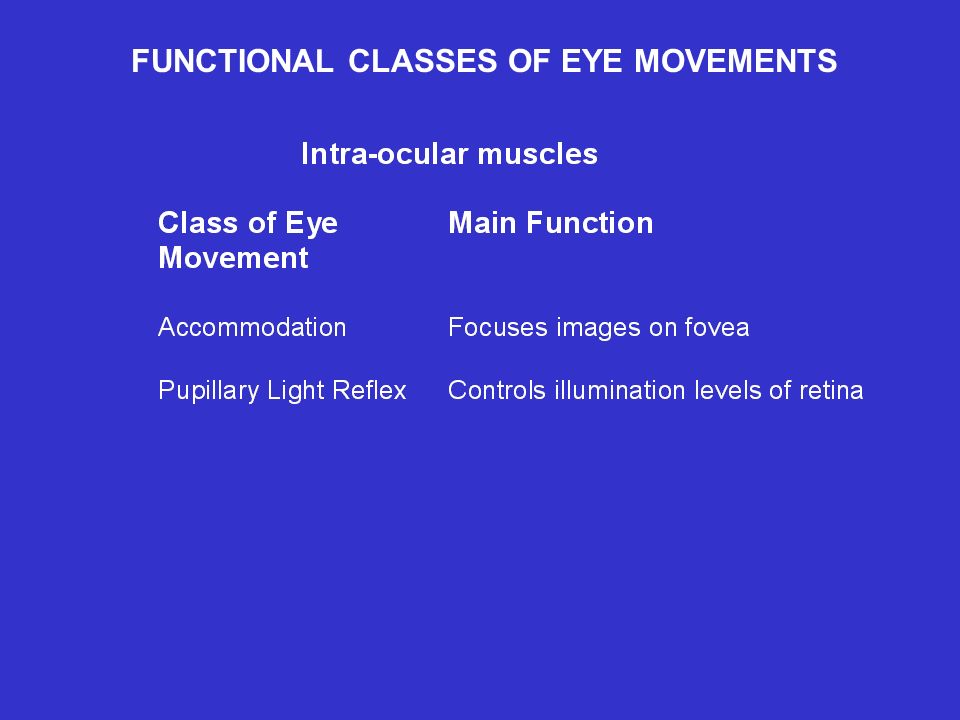 FUNCTIONAL CLASSES OF EYE MOVEMENTS

Intra-ocular muscles

| Class of Eye Movement | Main Function |
|---|---|
| Accommodation | Focuses images on fovea |
| Pupillary Light Reflex | Controls illumination levels of retina |